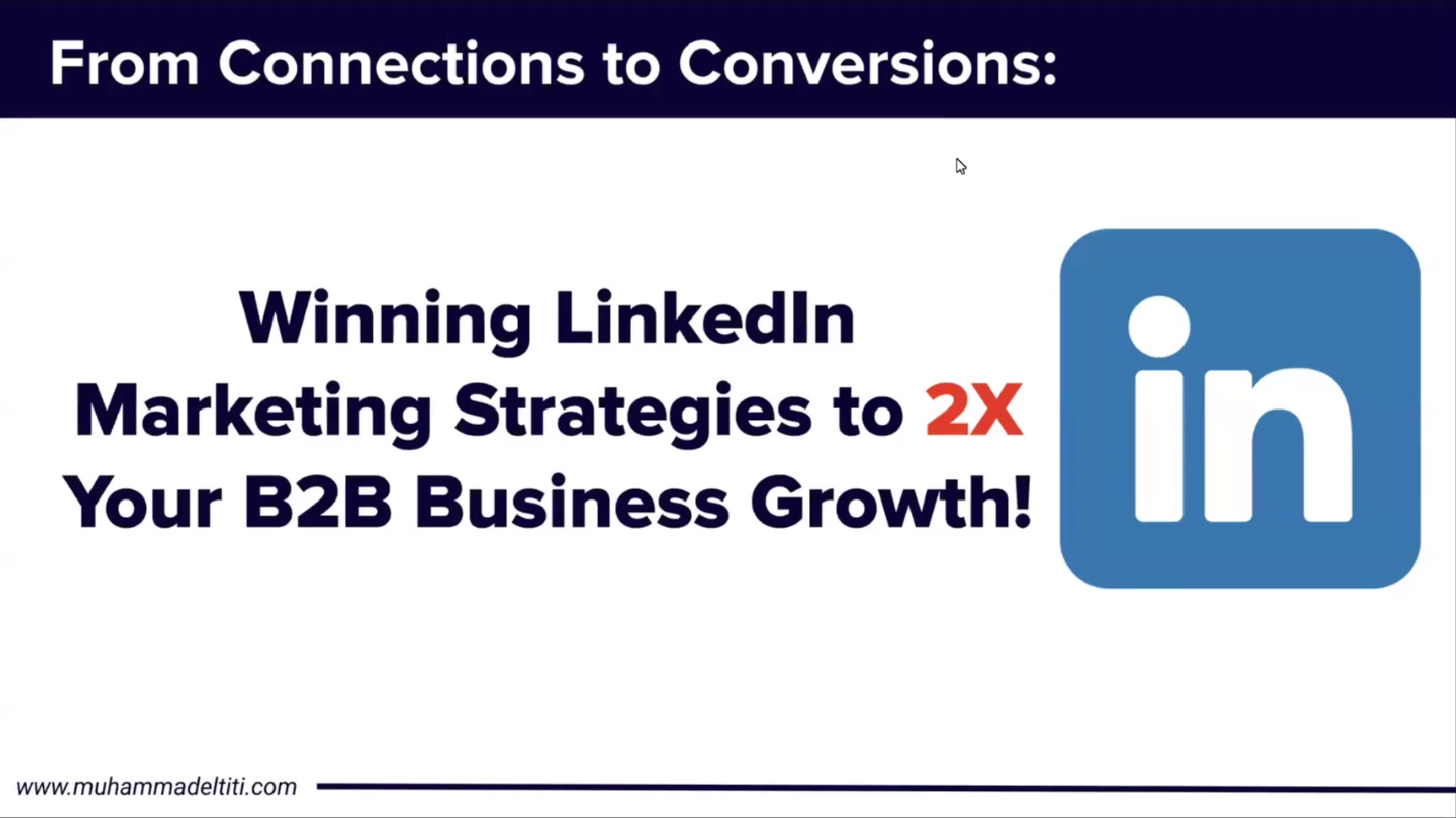 From Connections to Conversions:

Winning LinkedIn Marketing Strategies to 2X Your B2B Business Growth!

in

www.muhammadeltiti.com